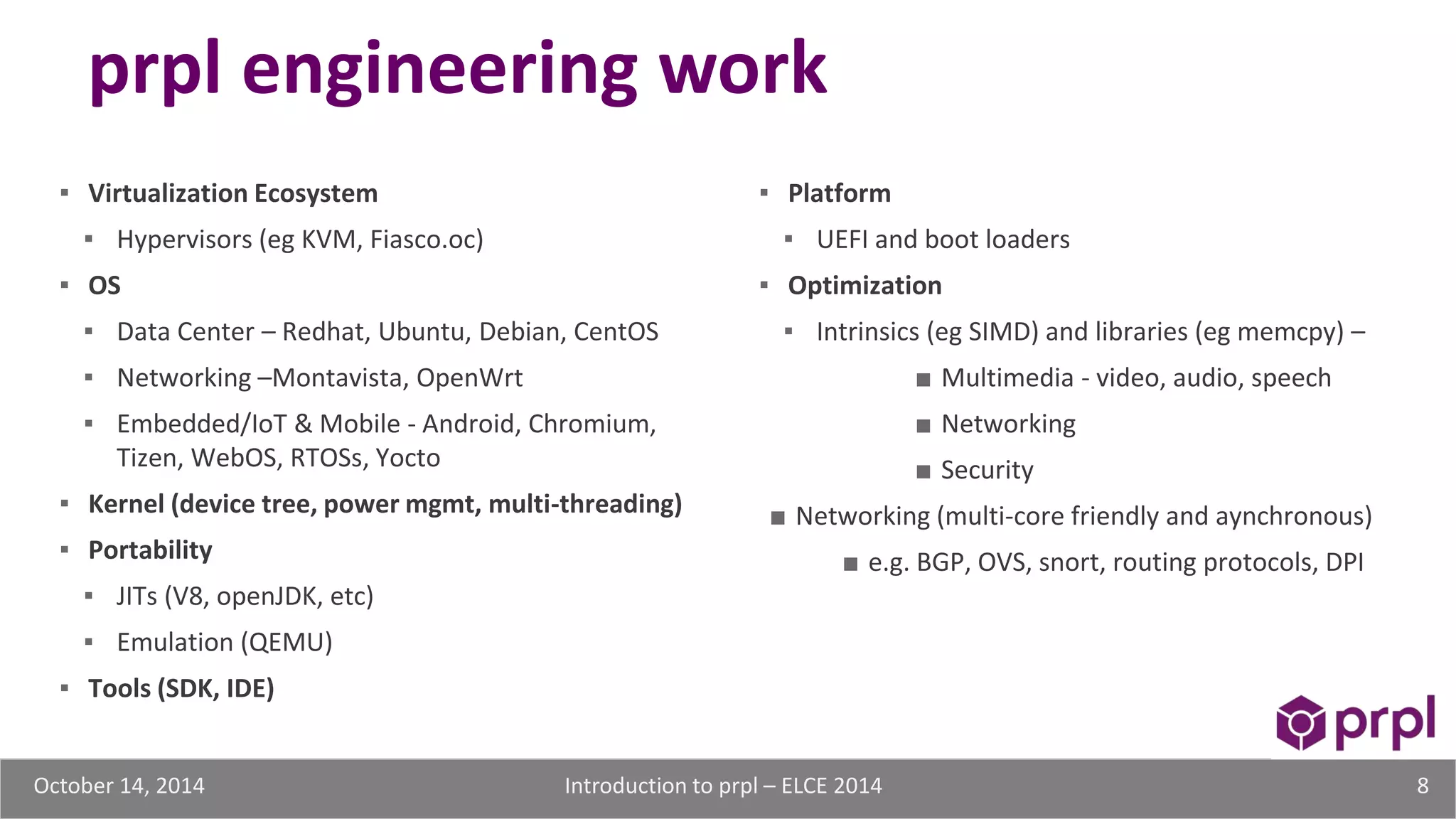 prpl engineering work

▪ Virtualization Ecosystem
  ▪ Hypervisors (eg KVM, Fiasco.oc)
▪ OS
  ▪ Data Center – Redhat, Ubuntu, Debian, CentOS
  ▪ Networking –Montavista, OpenWrt
  ▪ Embedded/IoT & Mobile - Android, Chromium, Tizen, WebOS, RTOSs, Yocto
▪ Kernel (device tree, power mgmt, multi-threading)
▪ Portability
  ▪ JITs (V8, openJDK, etc)
  ▪ Emulation (QEMU)
▪ Tools (SDK, IDE)

▪ Platform
  ▪ UEFI and boot loaders
▪ Optimization
  ▪ Intrinsics (eg SIMD) and libraries (eg memcpy) –
    ■ Multimedia - video, audio, speech
    ■ Networking
    ■ Security
■ Networking (multi-core friendly and aynchronous)
  ■ e.g. BGP, OVS, snort, routing protocols, DPI

prpl

October 14, 2014 Introduction to prpl – ELCE 2014 8